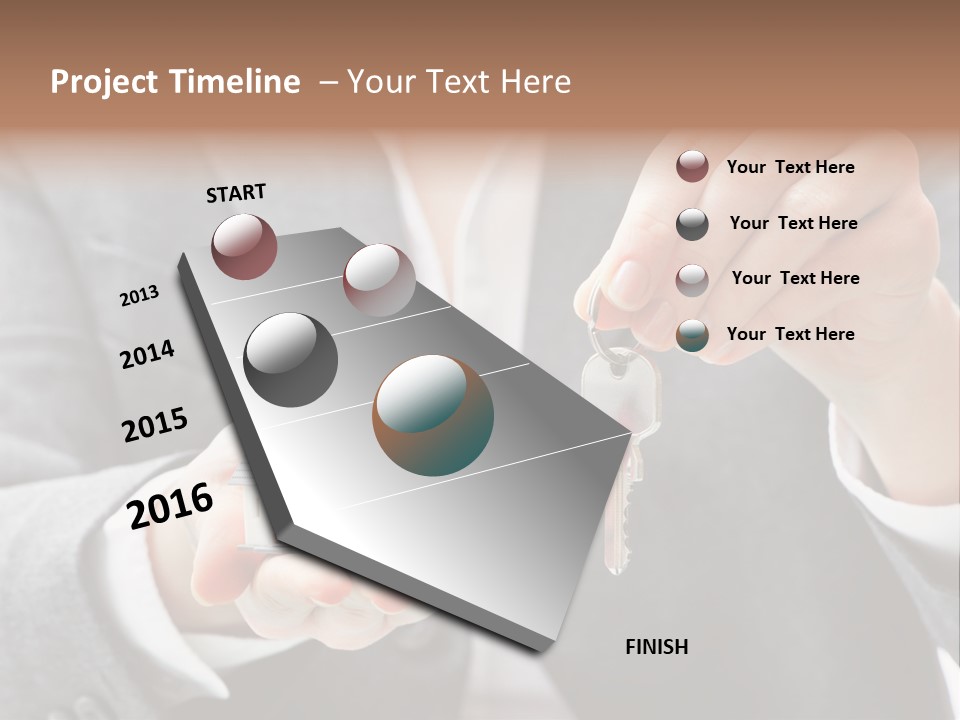 Project Timeline – Your Text Here

START

2013

2014

2015

2016

FINISH

Your Text Here

Your Text Here

Your Text Here

Your Text Here